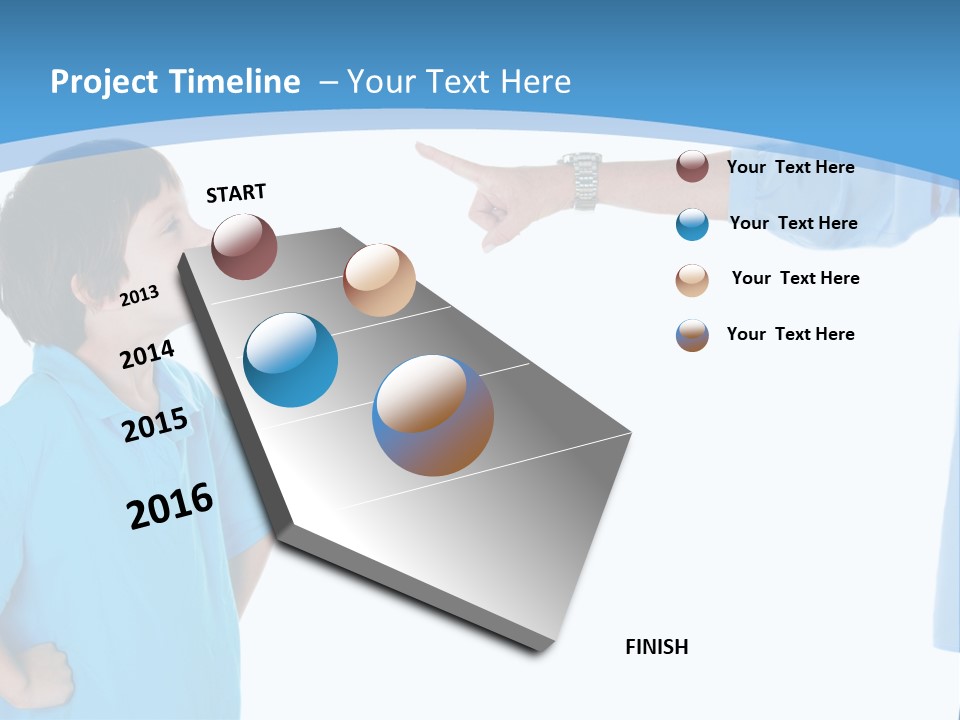 Project Timeline – Your Text Here

START

2013

2014

2015

2016

FINISH

Your Text Here

Your Text Here

Your Text Here

Your Text Here